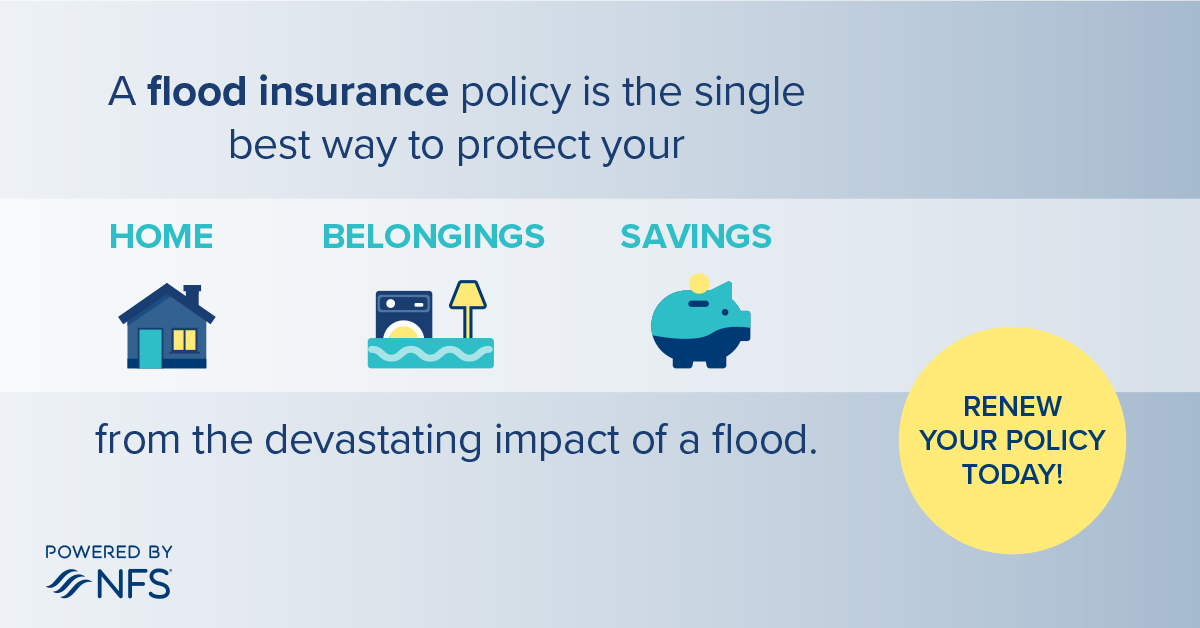 A flood insurance policy is the single best way to protect your

HOME

BELONGINGS

SAVINGS

from the devastating impact of a flood.

RENEW YOUR POLICY TODAY!

POWERED BY NFS